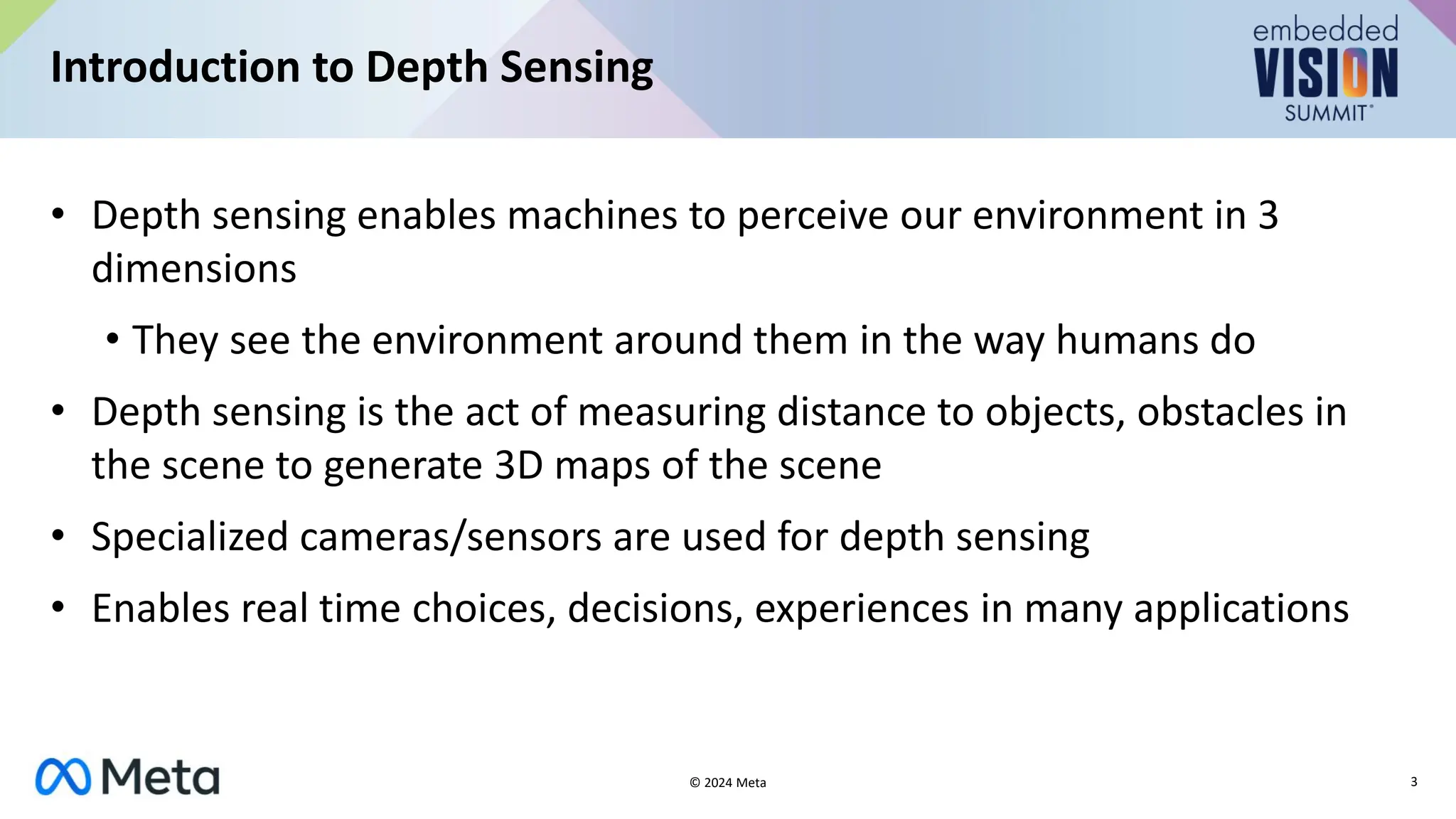 Introduction to Depth Sensing

embedded VISION SUMMIT

• Depth sensing enables machines to perceive our environment in 3 dimensions
  • They see the environment around them in the way humans do
• Depth sensing is the act of measuring distance to objects, obstacles in the scene to generate 3D maps of the scene
• Specialized cameras/sensors are used for depth sensing
• Enables real time choices, decisions, experiences in many applications

Meta

© 2024 Meta

3